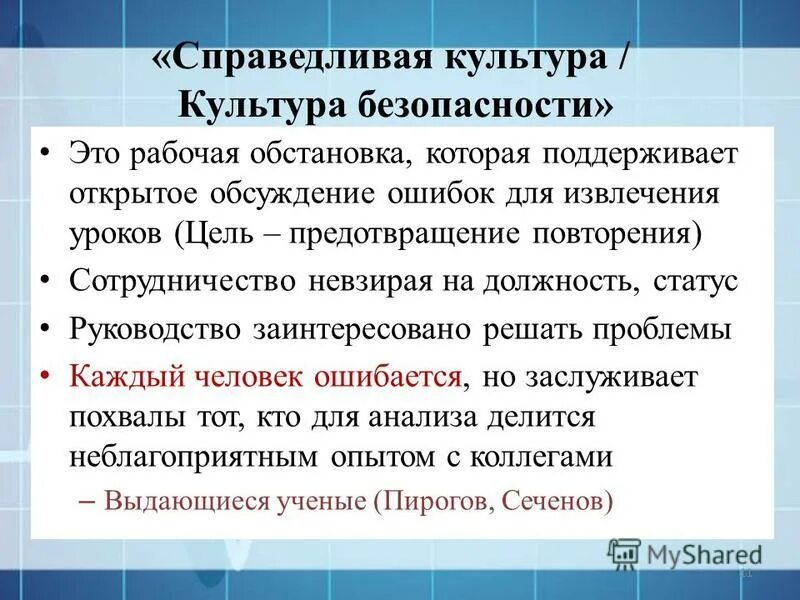 «Справедливая культура / Культура безопасности»

• Это рабочая обстановка, которая поддерживает открытое обсуждение ошибок для извлечения уроков (Цель – предотвращение повторения)
• Сотрудничество невзирая на должность, статус
• Руководство заинтересовано решать проблемы
• Каждый человек ошибается, но заслуживает похвалы тот, кто для анализа делится неблагоприятным опытом с коллегами
– Выдающиеся ученые (Пирогов, Сеченов)

MyShared
11